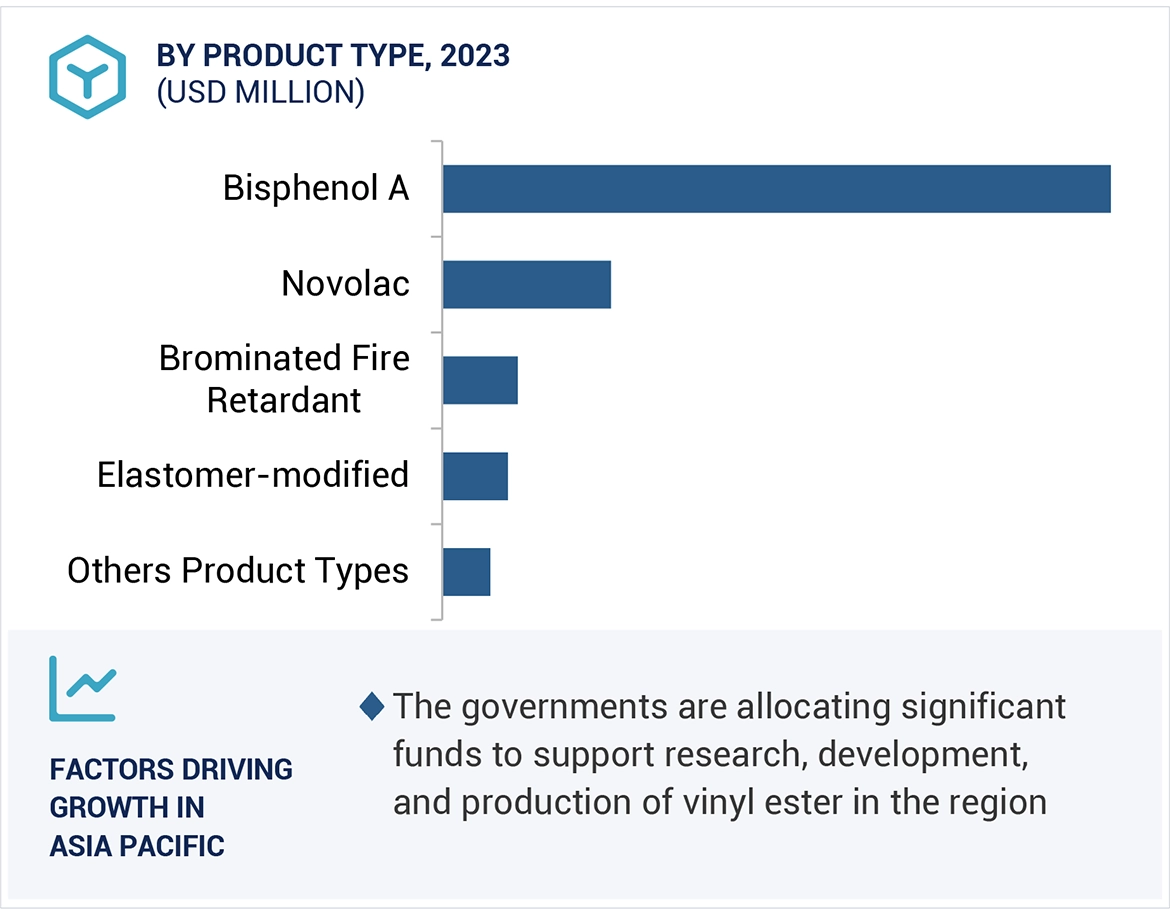 BY PRODUCT TYPE, 2023
(USD MILLION)

Bisphenol A

Novolac

Brominated Fire Retardant

Elastomer-modified

Others Product Types

FACTORS DRIVING GROWTH IN ASIA PACIFIC

The governments are allocating significant funds to support research, development, and production of vinyl ester in the region